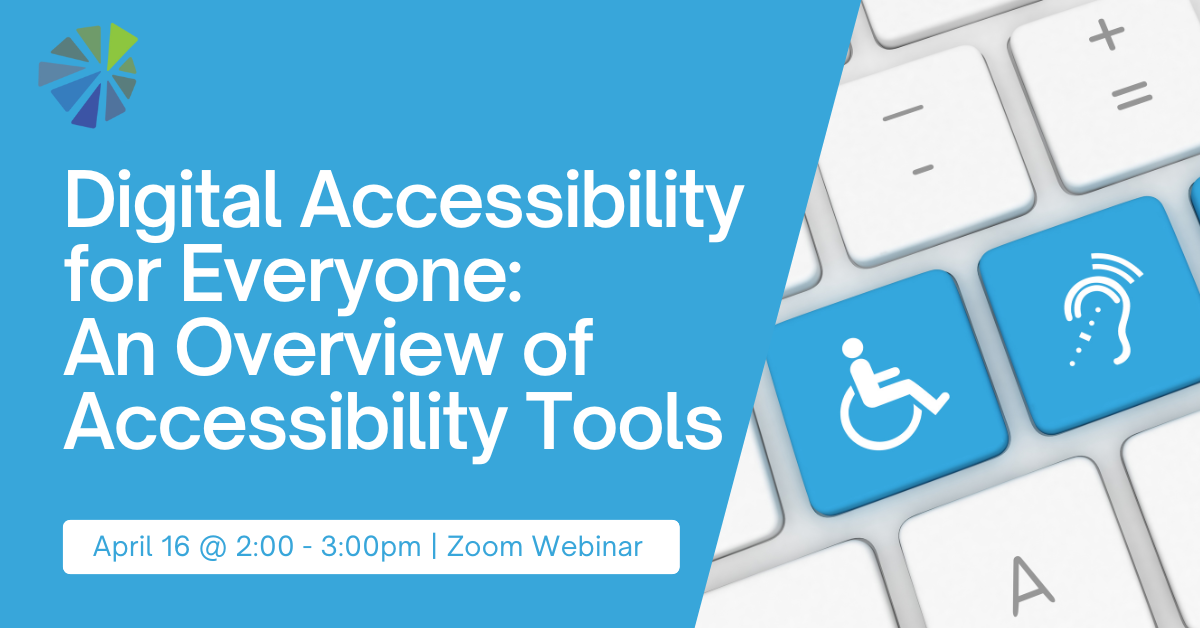 Digital Accessibility for Everyone: An Overview of Accessibility Tools

April 16 @ 2:00 - 3:00pm | Zoom Webinar

+
=
—
-
A